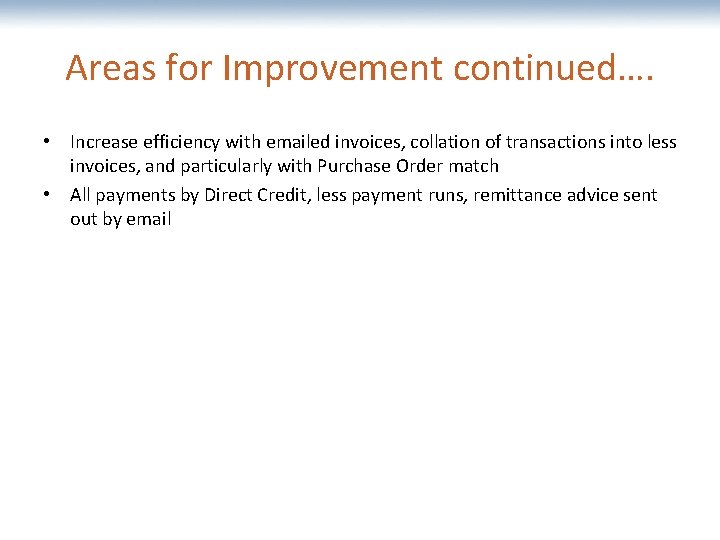 Areas for Improvement continued….

• Increase efficiency with emailed invoices, collation of transactions into less invoices, and particularly with Purchase Order match
• All payments by Direct Credit, less payment runs, remittance advice sent out by email